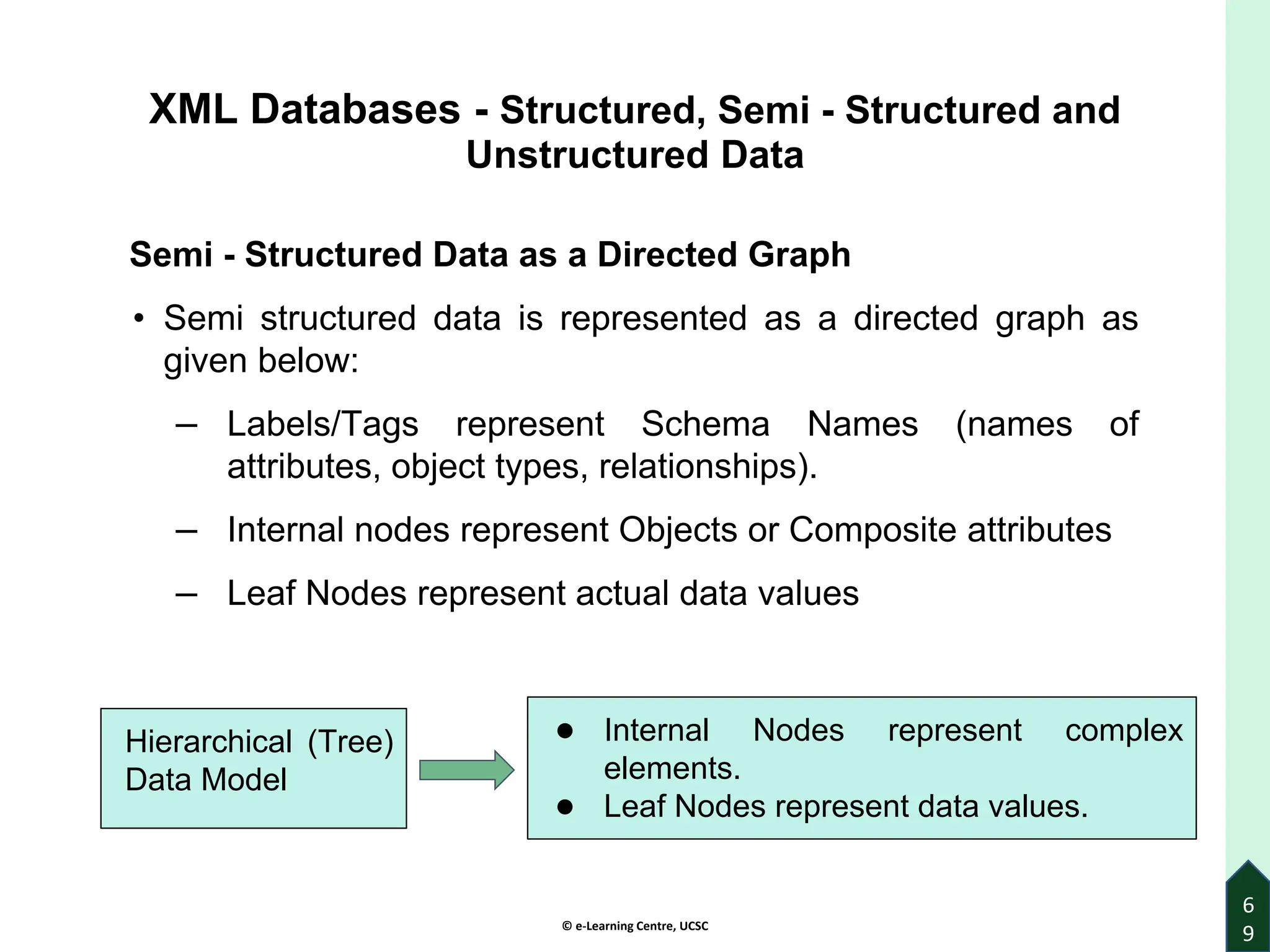 XML Databases - Structured, Semi - Structured and Unstructured Data

Semi - Structured Data as a Directed Graph

• Semi structured data is represented as a directed graph as given below:

– Labels/Tags represent Schema Names (names of attributes, object types, relationships).

– Internal nodes represent Objects or Composite attributes

– Leaf Nodes represent actual data values

Hierarchical (Tree) Data Model

● Internal Nodes represent complex elements.
● Leaf Nodes represent data values.

© e-Learning Centre, UCSC

69